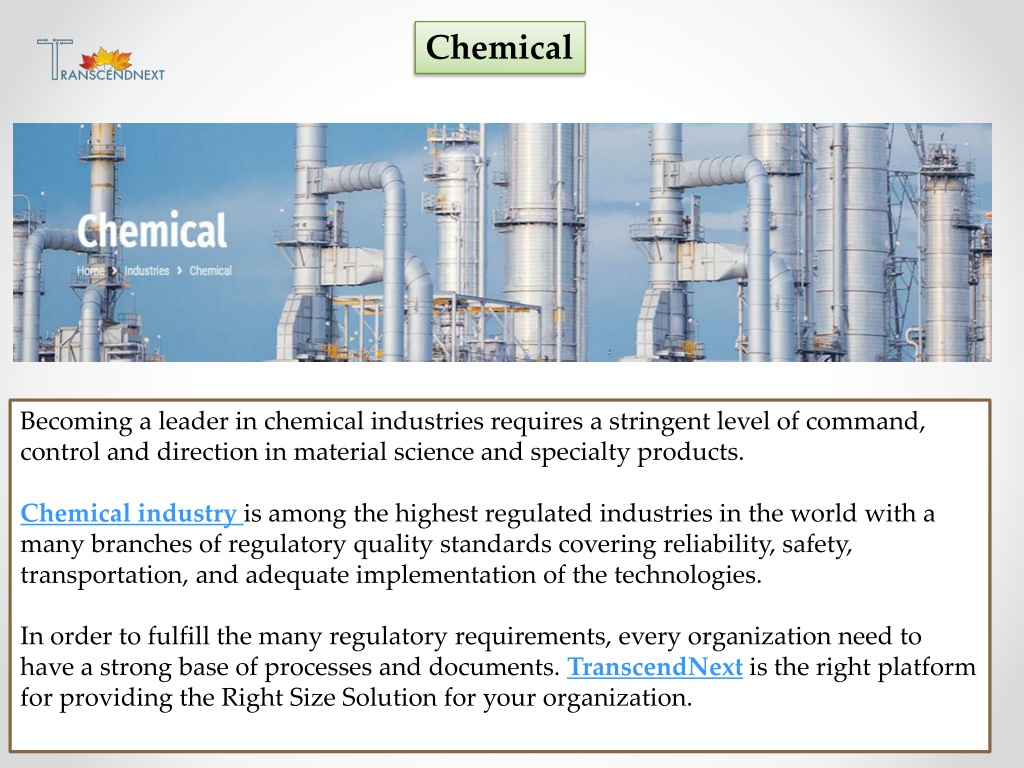 TRANSCENDNEXT

Chemical

Chemical

Home > Industries > Chemical

Becoming a leader in chemical industries requires a stringent level of command, control and direction in material science and specialty products.

Chemical industry is among the highest regulated industries in the world with a many branches of regulatory quality standards covering reliability, safety, transportation, and adequate implementation of the technologies.

In order to fulfill the many regulatory requirements, every organization need to have a strong base of processes and documents. TranscendNext is the right platform for providing the Right Size Solution for your organization.